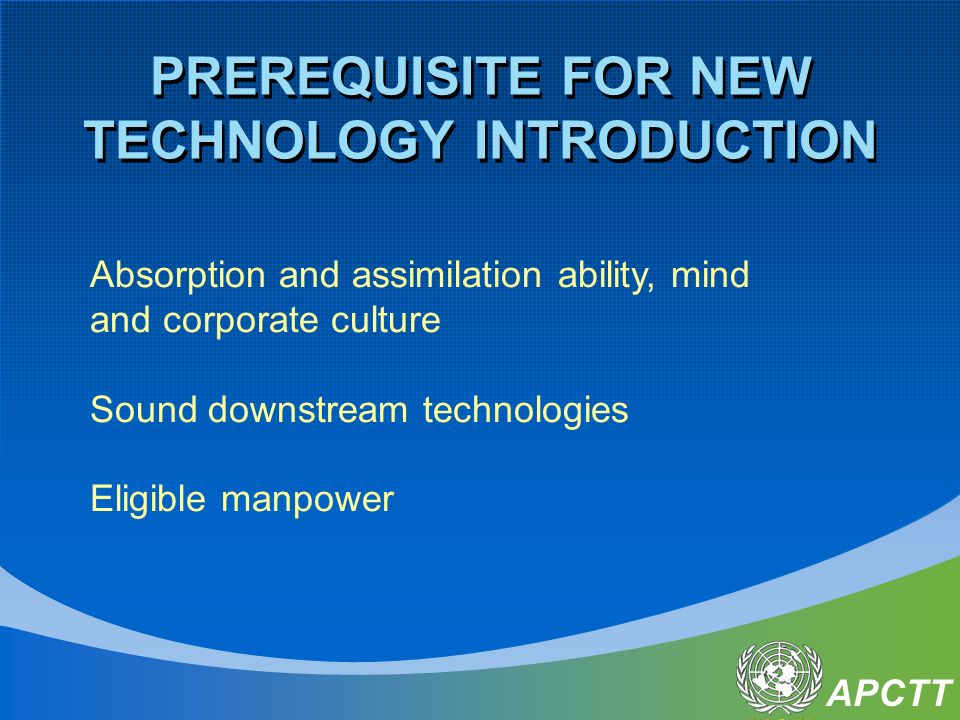 PREREQUISITE FOR NEW TECHNOLOGY INTRODUCTION

Absorption and assimilation ability, mind and corporate culture

Sound downstream technologies

Eligible manpower

APCTT